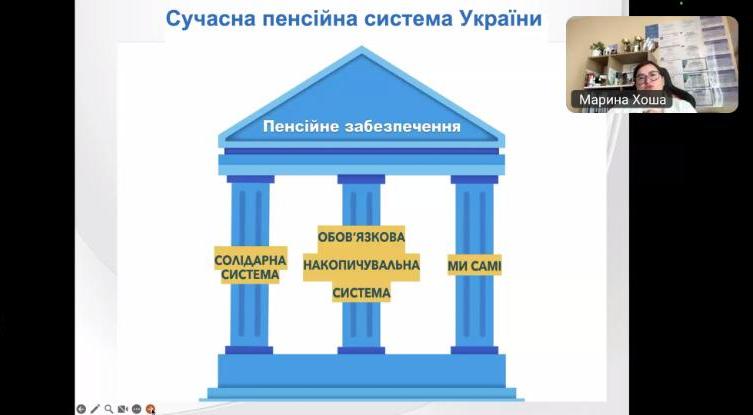 Сучасна пенсійна система України

Марина Хоша

Пенсійне забезпечення

СОЛІДАРНА СИСТЕМА

ОБОВ'ЯЗКОВА НАКОПИЧУВАЛЬНА СИСТЕМА

МИ САМІ